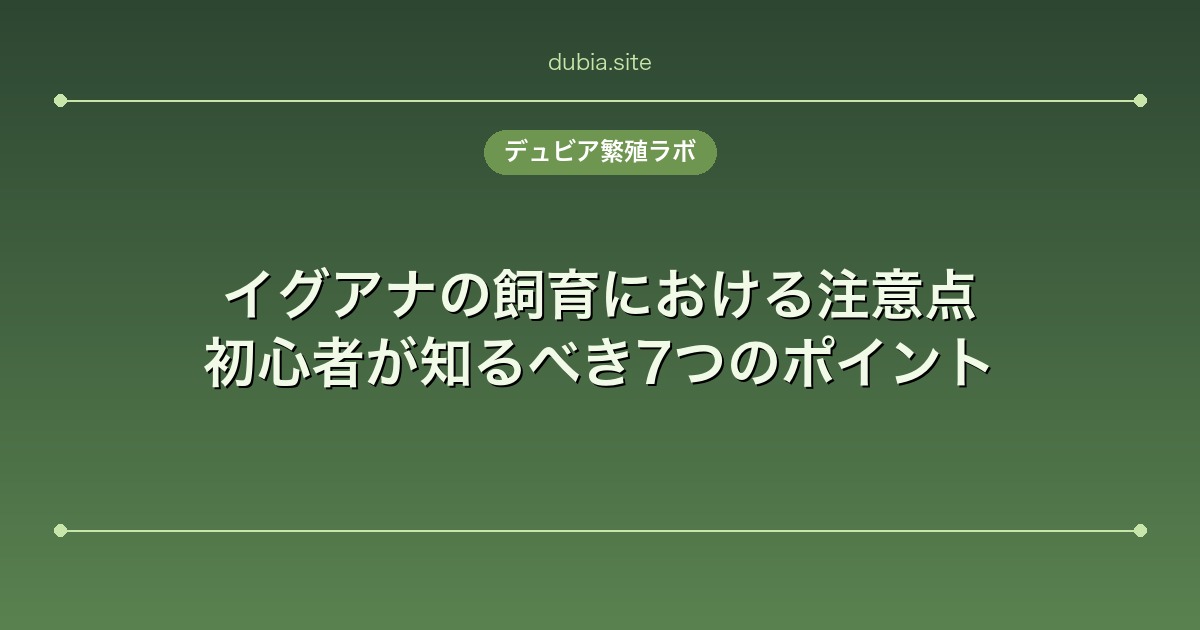 dubia.site

デュビア繁殖ラボ

イグアナの飼育における注意点
初心者が知るべき7つのポイント